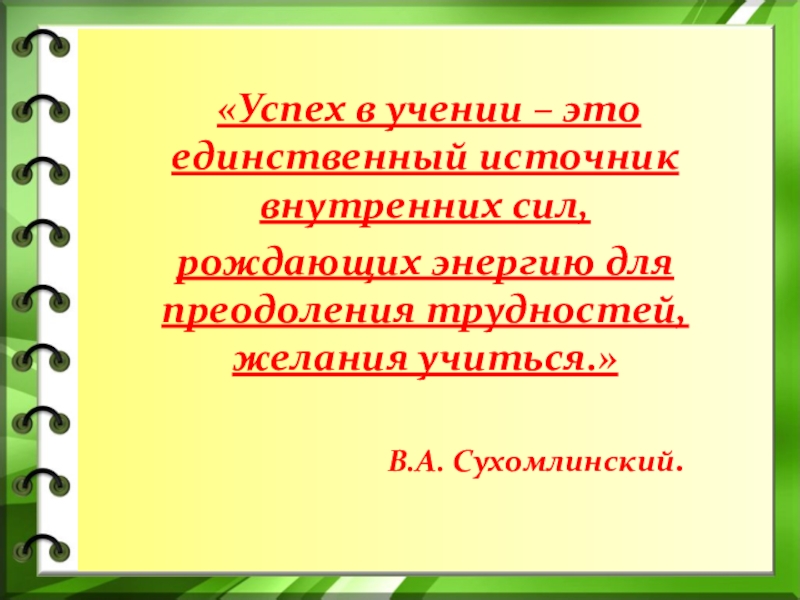 «Успех в учении – это единственный источник внутренних сил,

рождающих энергию для преодоления трудностей, желания учиться.»

В.А. Сухомлинский.